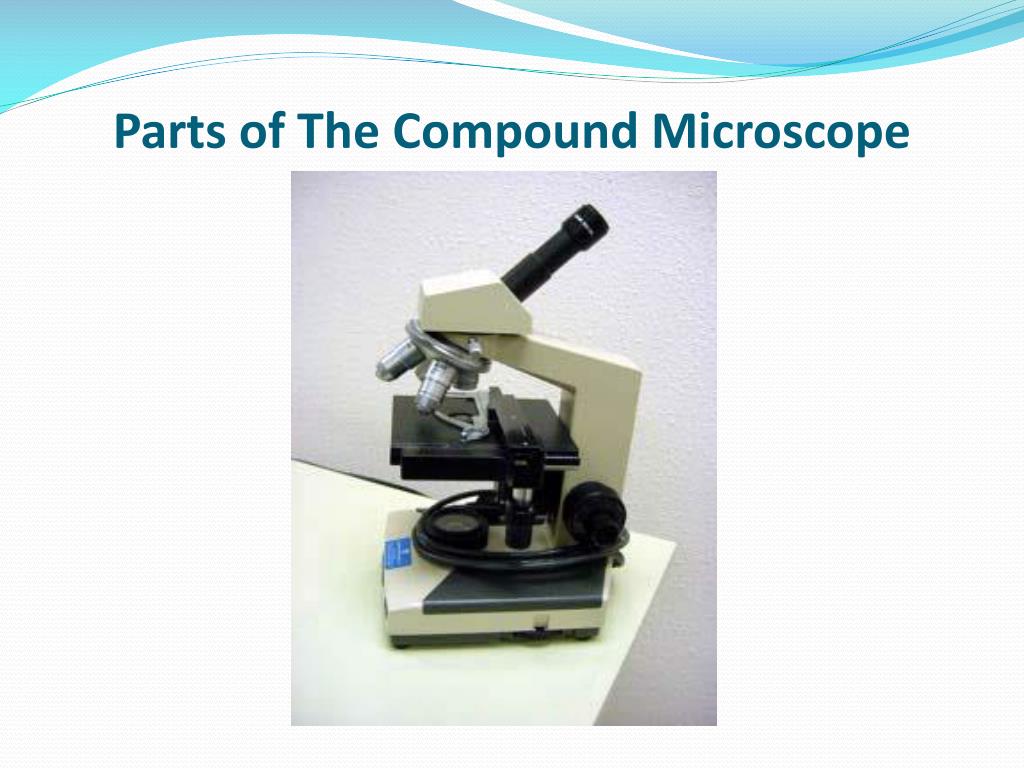 Parts of The Compound Microscope